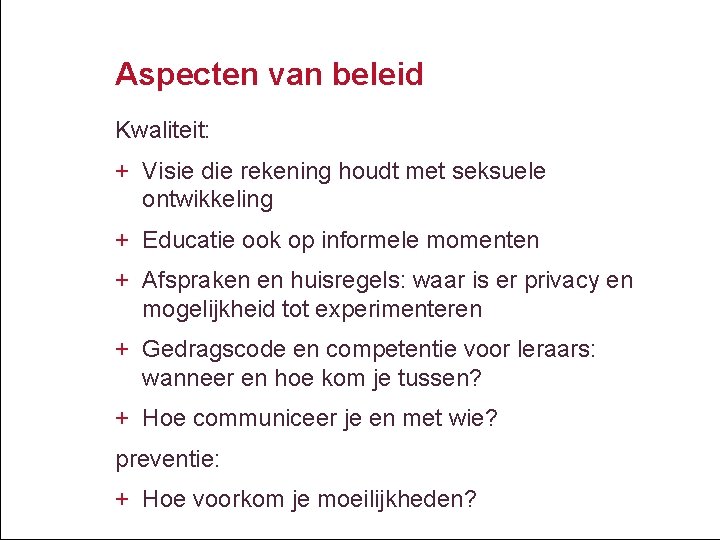 Aspecten van beleid

Kwaliteit:

+ Visie die rekening houdt met seksuele ontwikkeling

+ Educatie ook op informele momenten

+ Afspraken en huisregels: waar is er privacy en mogelijkheid tot experimenteren

+ Gedragscode en competentie voor leraars: wanneer en hoe kom je tussen?

+ Hoe communiceer je en met wie?

preventie:

+ Hoe voorkom je moeilijkheden?